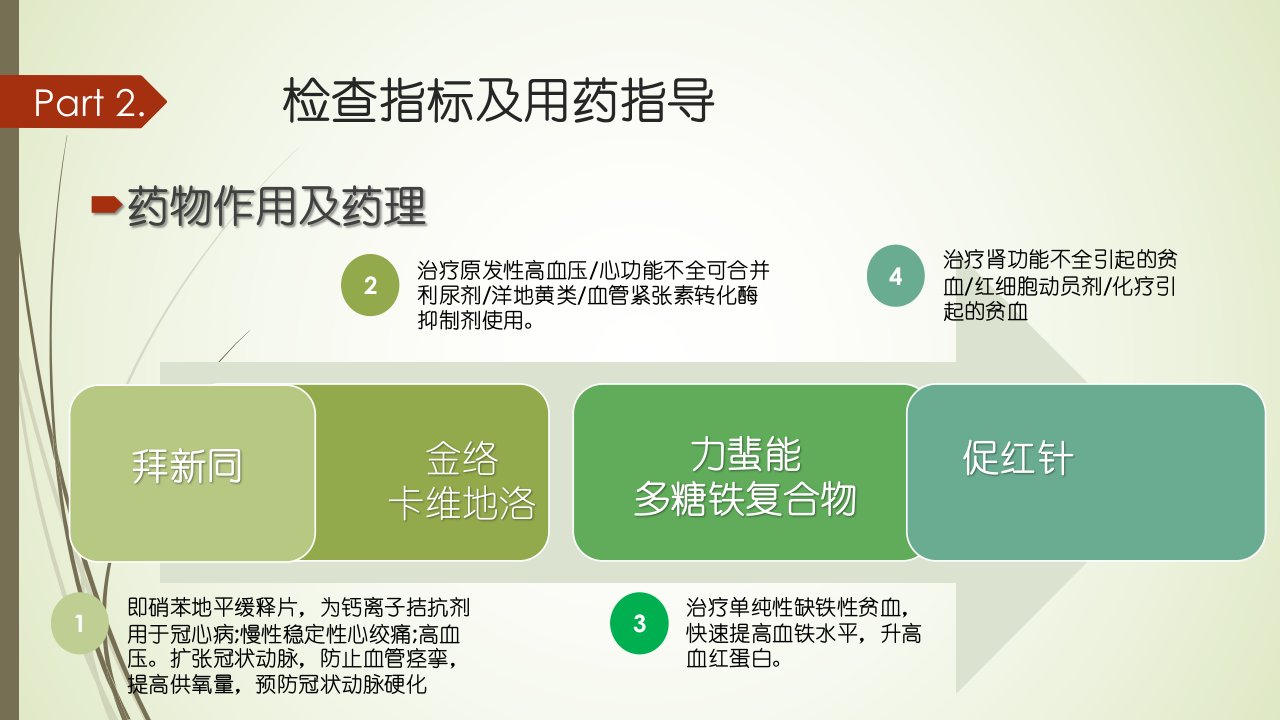 Part 2.

检查指标及用药指导

药物作用及药理

2

治疗原发性高血压/心功能不全可合并利尿剂/洋地黄类/血管紧张素转化酶抑制剂使用。

4

治疗肾功能不全引起的贫血/红细胞动员剂/化疗引起的贫血

拜新同

金络
卡维地洛

力蜚能
多糖铁复合物

促红针

1

即硝苯地平缓释片，为钙离子拮抗剂用于冠心病;慢性稳定性心绞痛;高血压。扩张冠状动脉，防止血管痉挛，提高供氧量，预防冠状动脉硬化

3

治疗单纯性缺铁性贫血，快速提高血铁水平，升高血红蛋白。